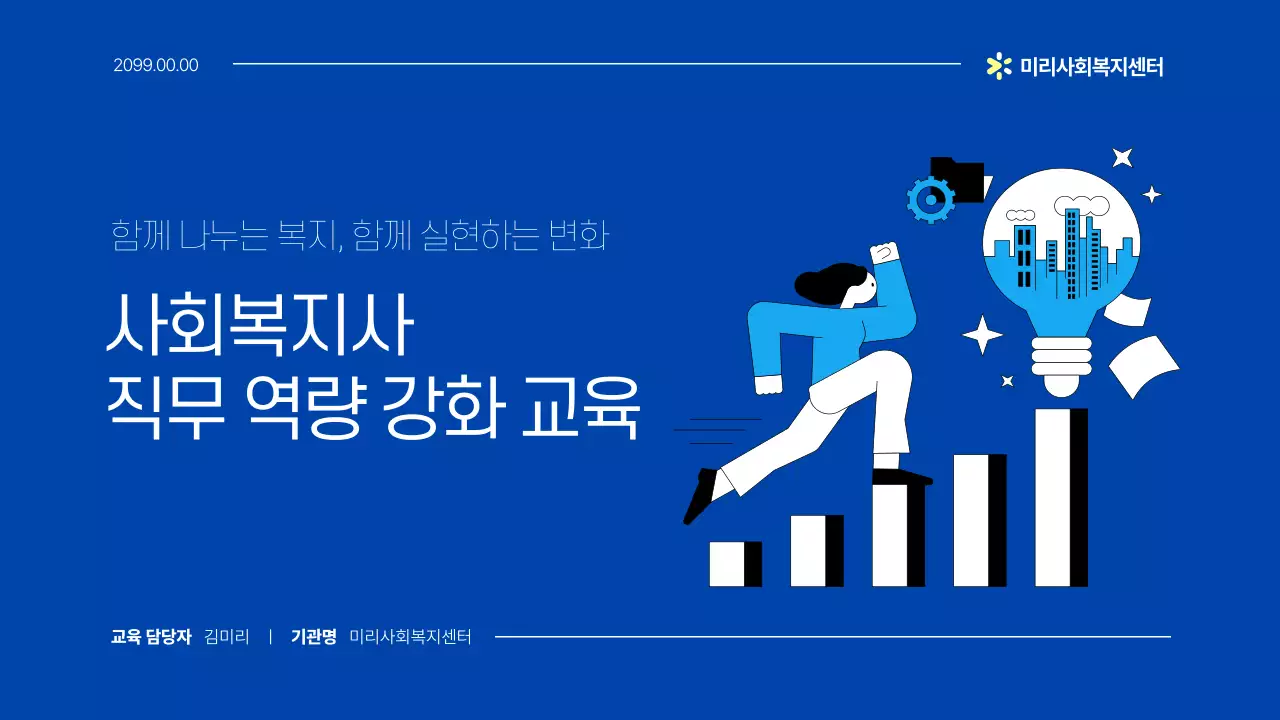 2099.00.00

미리사회복지센터

함께 나누는 복지, 함께 실현하는 변화

사회복지사
직무 역량 강화 교육

교육 담당자 김미리 | 기관명 미리사회복지센터